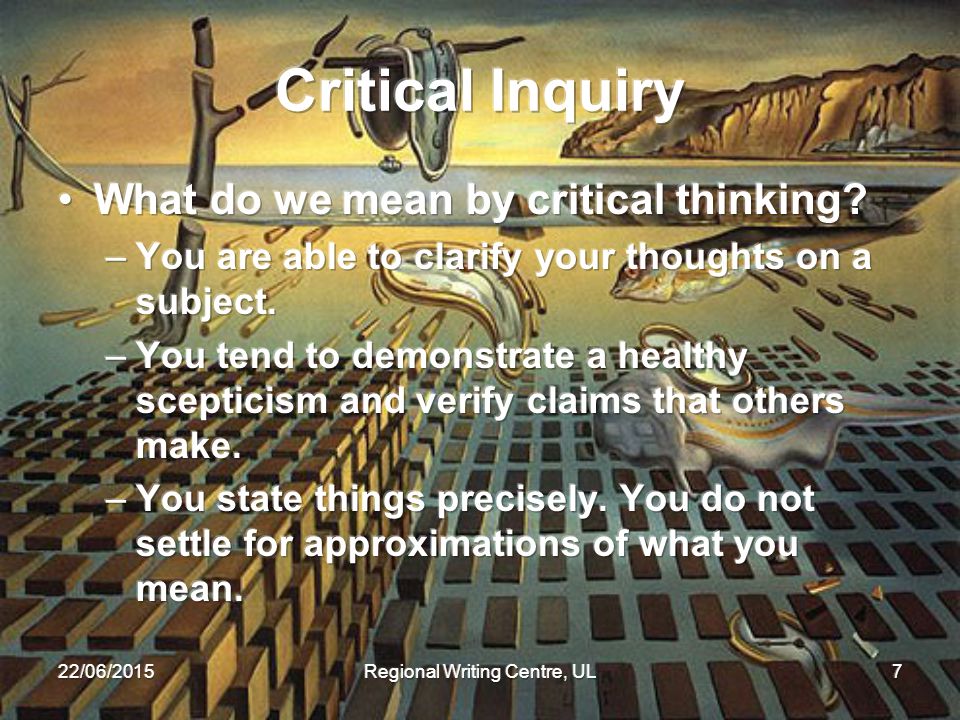 Critical Inquiry

• What do we mean by critical thinking?
– You are able to clarify your thoughts on a subject.
– You tend to demonstrate a healthy scepticism and verify claims that others make.
– You state things precisely. You do not settle for approximations of what you mean.

22/06/2015

Regional Writing Centre, UL

7